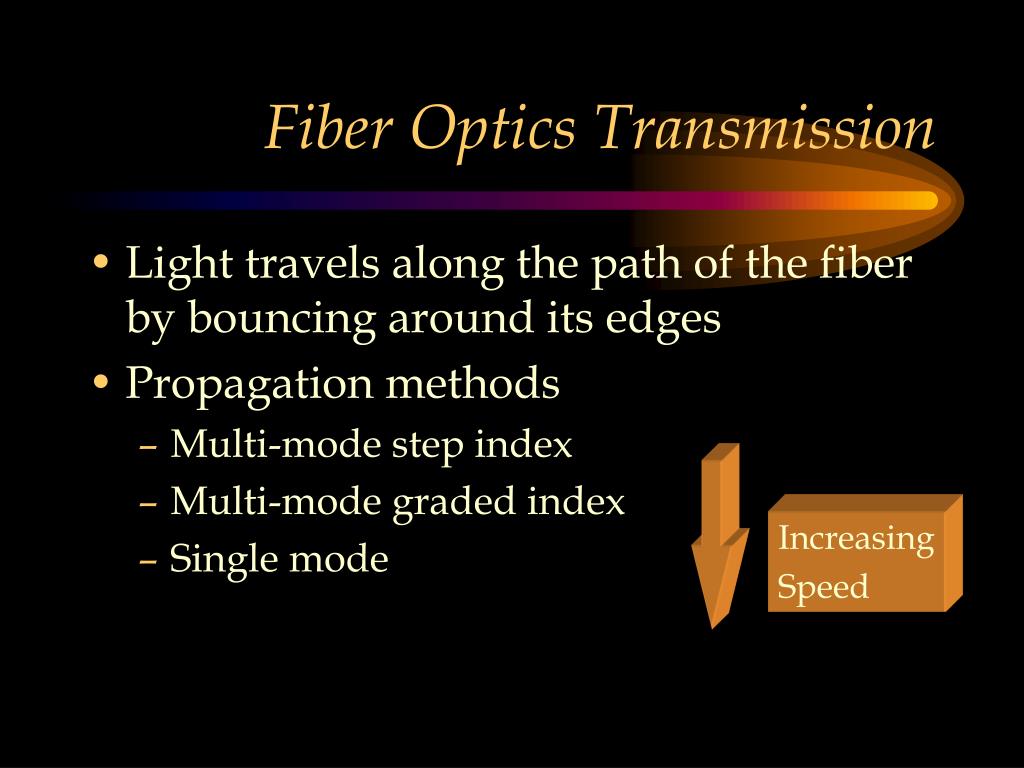 Fiber Optics Transmission

• Light travels along the path of the fiber by bouncing around its edges
• Propagation methods
– Multi-mode step index
– Multi-mode graded index
– Single mode

Increasing Speed